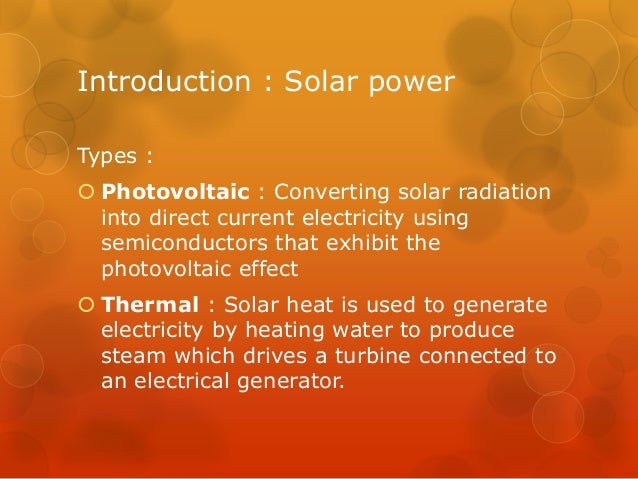 Introduction : Solar power

Types :

Photovoltaic : Converting solar radiation into direct current electricity using semiconductors that exhibit the photovoltaic effect

Thermal : Solar heat is used to generate electricity by heating water to produce steam which drives a turbine connected to an electrical generator.